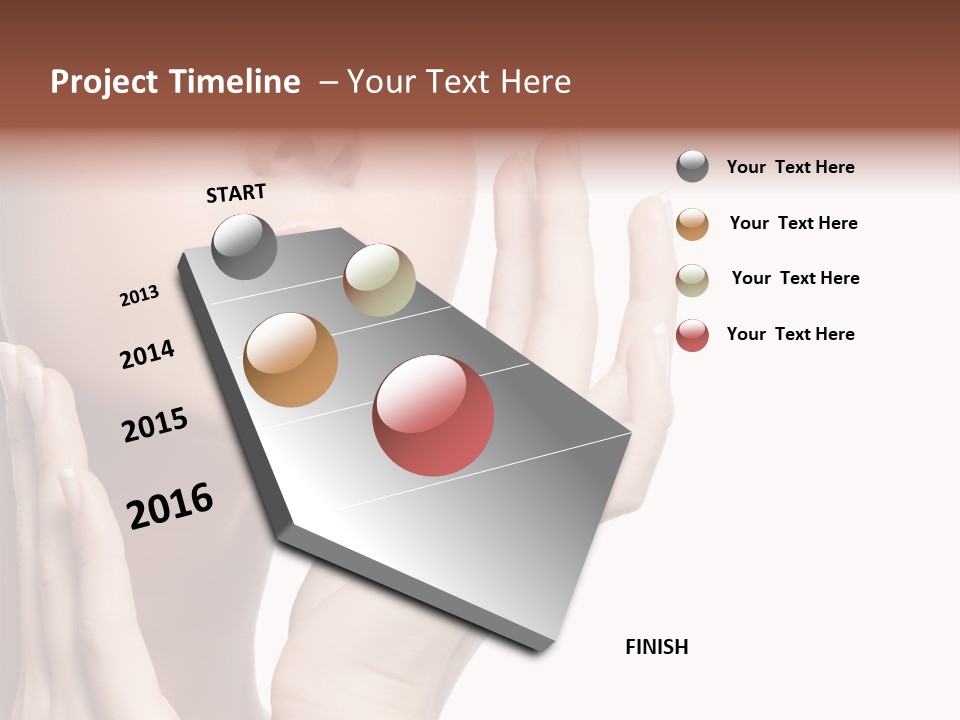 Project Timeline – Your Text Here

START

2013

2014

2015

2016

FINISH

Your Text Here

Your Text Here

Your Text Here

Your Text Here